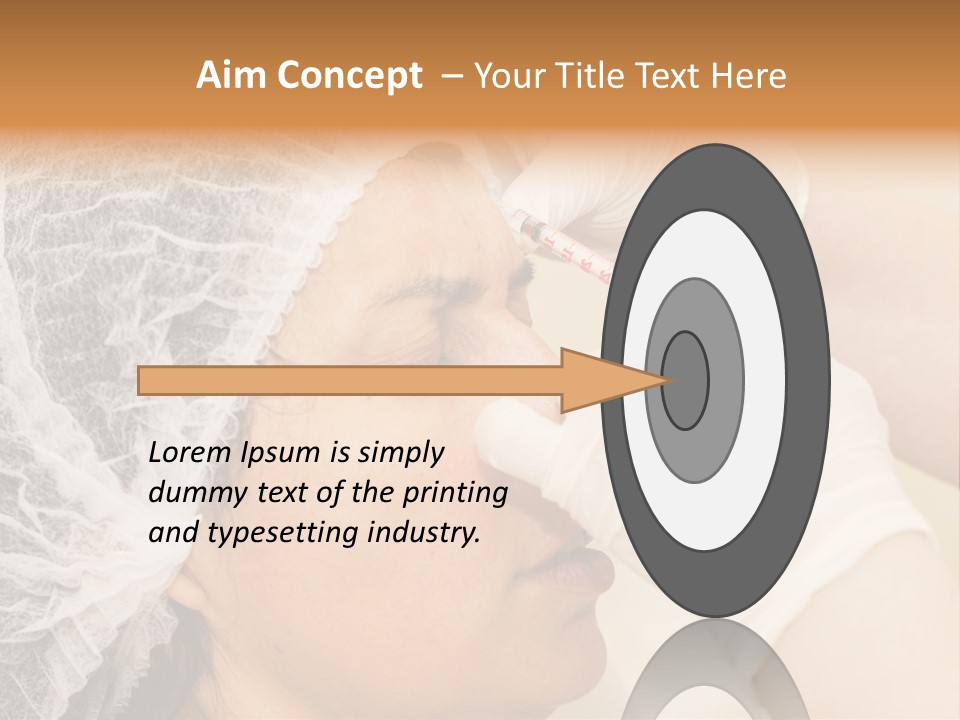 Aim Concept – Your Title Text Here

Lorem Ipsum is simply dummy text of the printing and typesetting industry.